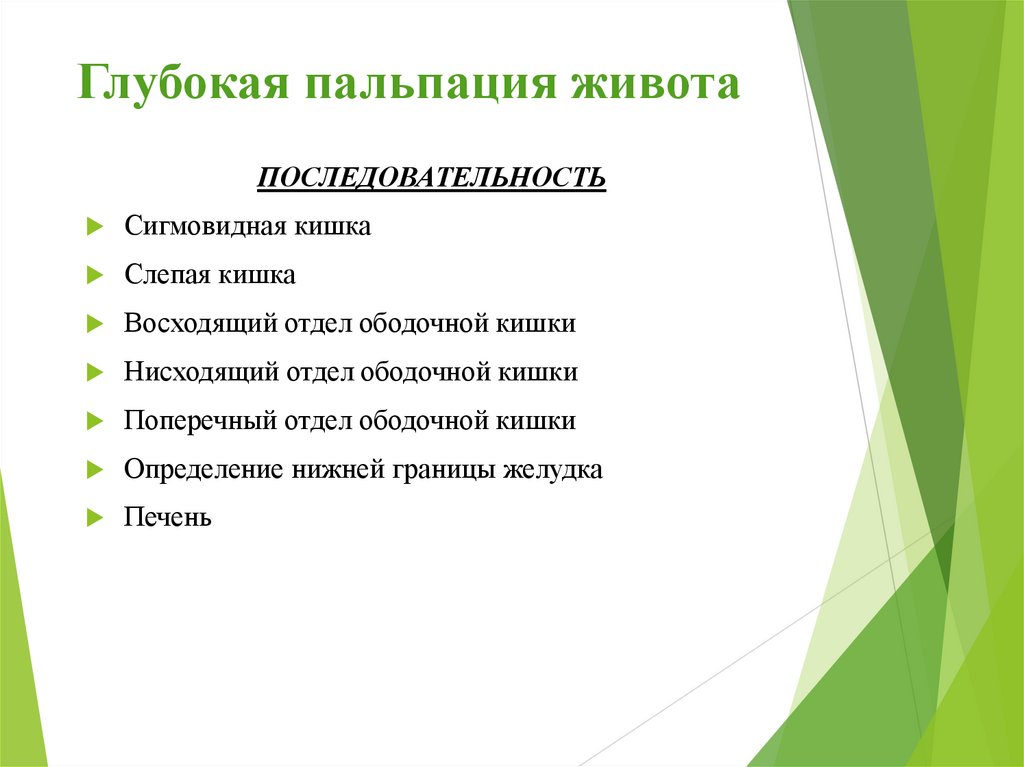 Глубокая пальпация живота

ПОСЛЕДОВАТЕЛЬНОСТЬ

Сигмовидная кишка

Слепая кишка

Восходящий отдел ободочной кишки

Нисходящий отдел ободочной кишки

Поперечный отдел ободочной кишки

Определение нижней границы желудка

Печень